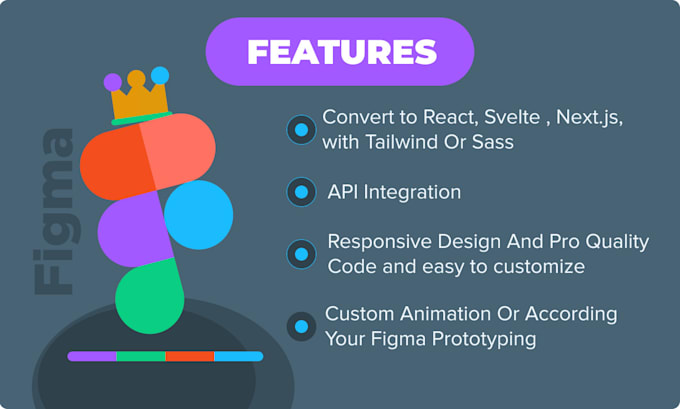 FEATURES

Figma

Convert to React, Svelte , Next.js, with Tailwind Or Sass

API Integration

Responsive Design And Pro Quality Code and easy to customize

Custom Animation Or According Your Figma Prototyping